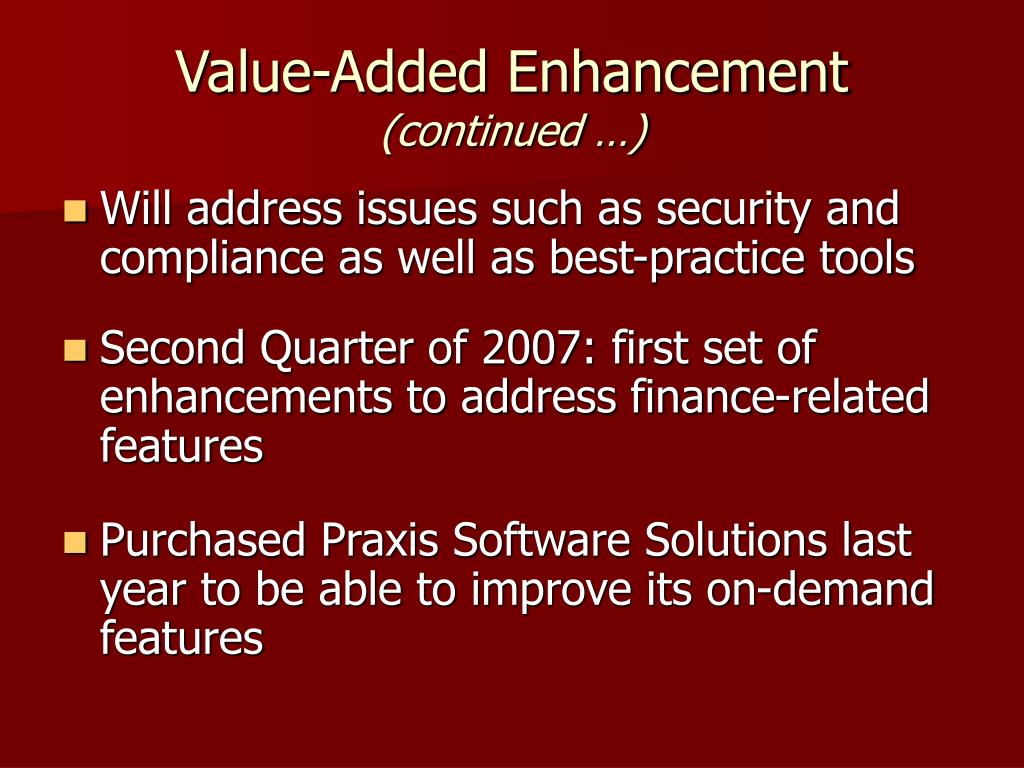 Value-Added Enhancement
(continued …)

Will address issues such as security and compliance as well as best-practice tools

Second Quarter of 2007: first set of enhancements to address finance-related features

Purchased Praxis Software Solutions last year to be able to improve its on-demand features